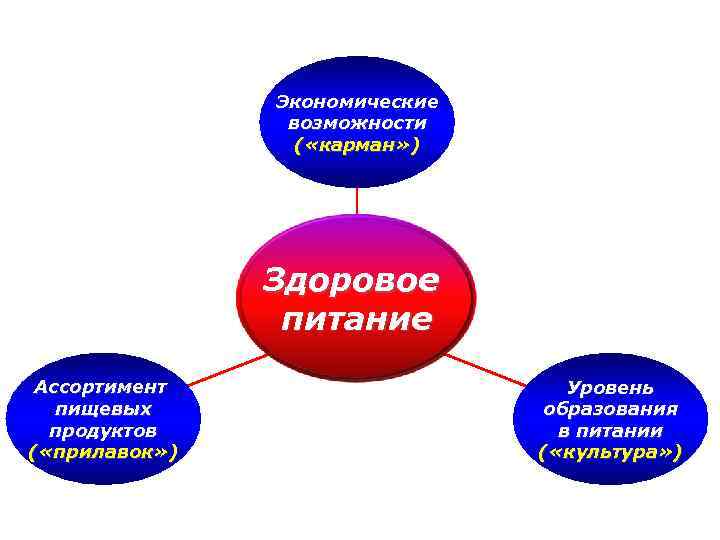 Экономические возможности («карман»)

Здоровое питание

Ассортимент пищевых продуктов («прилавок»)

Уровень образования в питании («культура»)